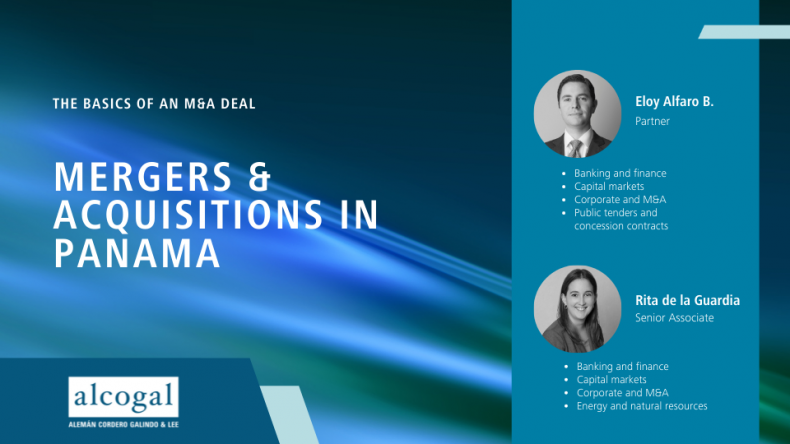 THE BASICS OF AN M&A DEAL

MERGERS & ACQUISITIONS IN PANAMA

alcogal
ALEMÁN CORDERO GALINDO & LEE

Eloy Alfaro B.
Partner

- Banking and finance
- Capital markets
- Corporate and M&A
- Public tenders and concession contracts

Rita de la Guardia
Senior Associate

- Banking and finance
- Capital markets
- Corporate and M&A
- Energy and natural resources